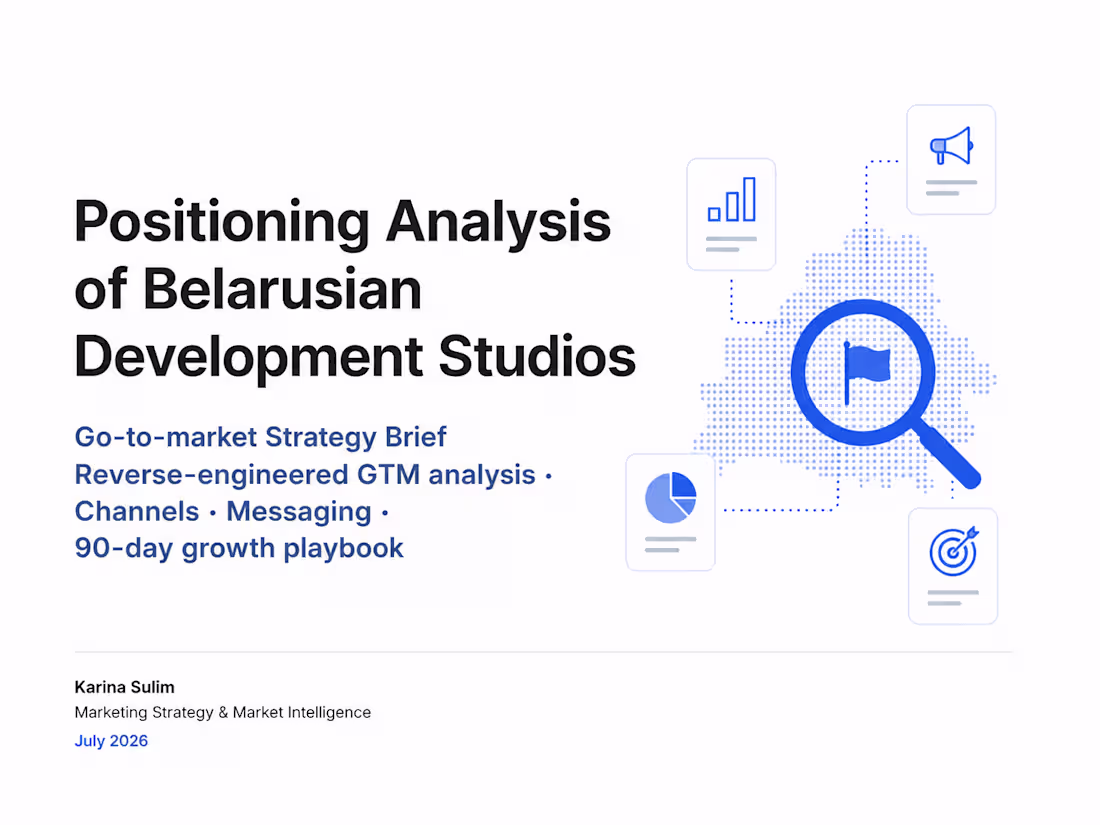 Positioning Analysis of Belarusian Development Studios

Go-to-market Strategy Brief
Reverse-engineered GTM analysis · Channels · Messaging · 90-day growth playbook

Karina Sulim
Marketing Strategy & Market Intelligence
July 2026